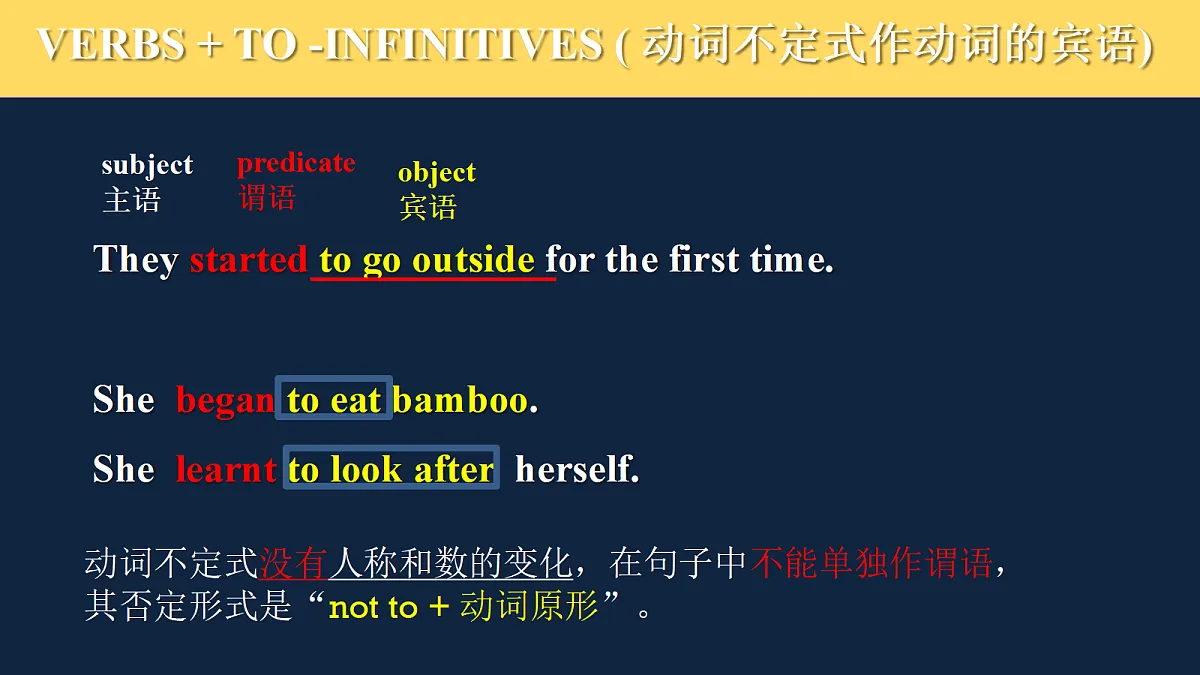 VERBS + TO -INFINITIVES ( 动词不定式作动词的宾语)

subject
主语

predicate
谓语

object
宾语

They started to go outside for the first time.

She began to eat bamboo.

She learnt to look after herself.

动词不定式没有人称和数的变化，在句子中不能单独作谓语，其否定形式是“not to + 动词原形”。